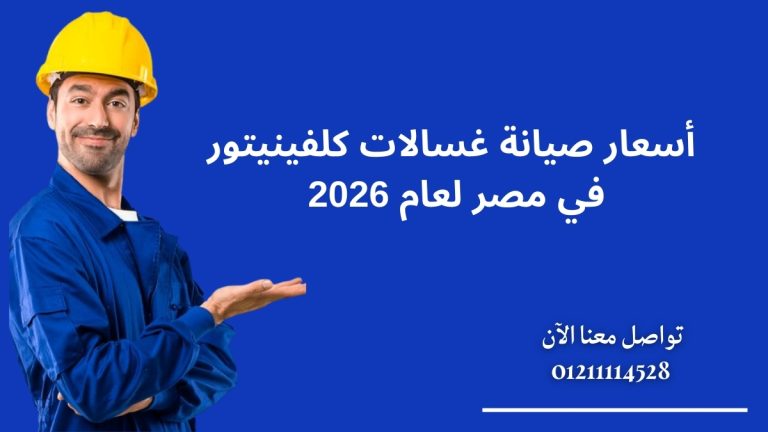 أسعار صيانة غسالات كلفينيتور في مصر لعام 2026

تواصل معنا الآن
01211114528